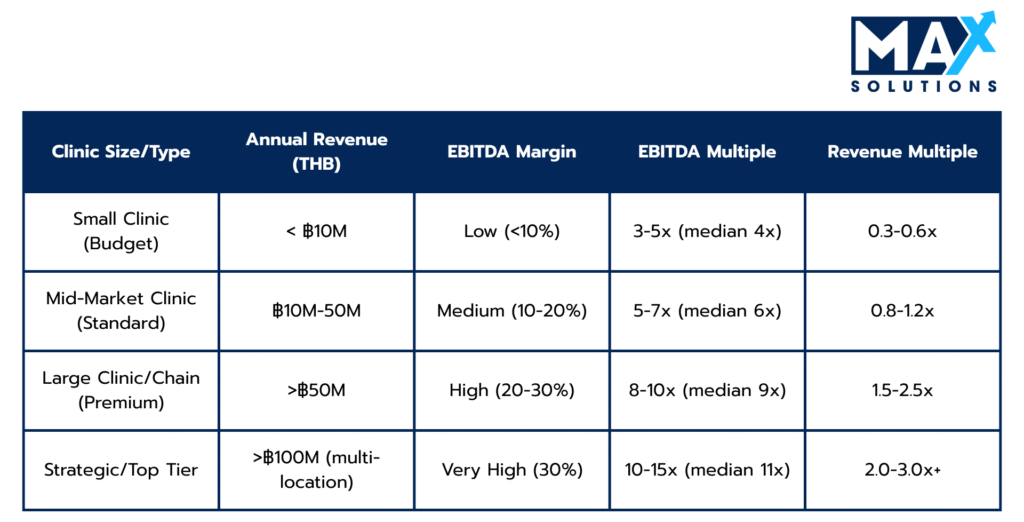 MAX SOLUTIONS

| Clinic Size/Type | Annual Revenue (THB) | EBITDA Margin | EBITDA Multiple | Revenue Multiple |
|---|---|---|---|---|
| Small Clinic (Budget) | < ฿10M | Low (<10%) | 3-5x (median 4x) | 0.3-0.6x |
| Mid-Market Clinic (Standard) | ฿10M-50M | Medium (10-20%) | 5-7x (median 6x) | 0.8-1.2x |
| Large Clinic/Chain (Premium) | >฿50M | High (20-30%) | 8-10x (median 9x) | 1.5-2.5x |
| Strategic/Top Tier | >฿100M (multi-location) | Very High (30%) | 10-15x (median 11x) | 2.0-3.0x+ |